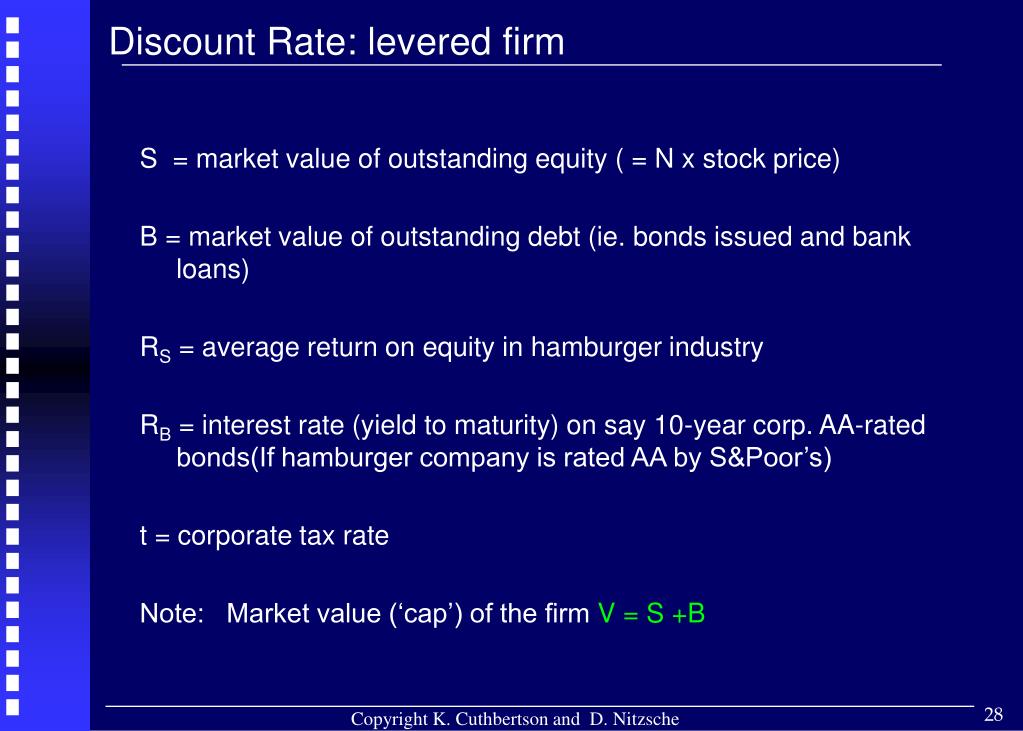 Discount Rate: levered firm

S = market value of outstanding equity ( = N x stock price)

B = market value of outstanding debt (ie. bonds issued and bank loans)

$R_S$ = average return on equity in hamburger industry

$R_B$ = interest rate (yield to maturity) on say 10-year corp. AA-rated bonds(If hamburger company is rated AA by S&Poor's)

t = corporate tax rate

Note: Market value ('cap') of the firm V = S +B

Copyright K. Cuthbertson and D. Nitzsche

28